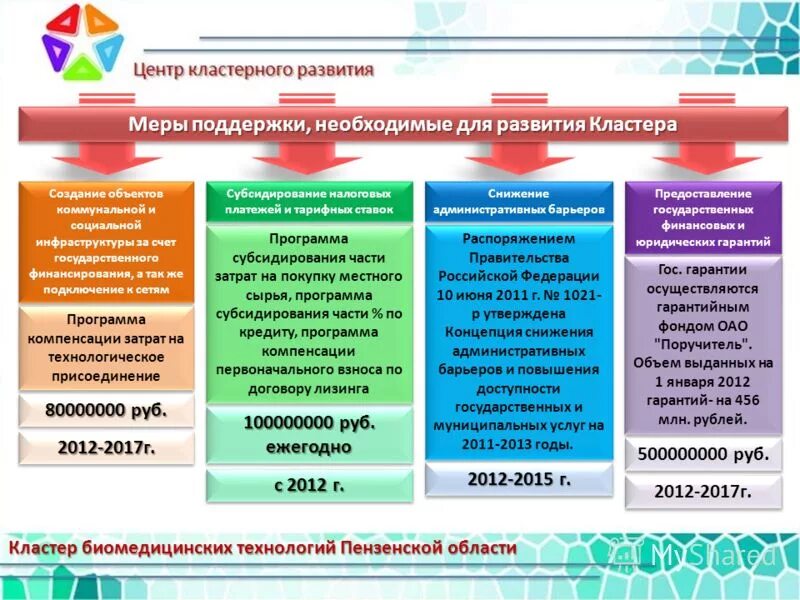 Центр кластерного развития

Меры поддержки, необходимые для развития Кластера

Создание объектов коммунальной и социальной инфраструктуры за счет государственного финансирования, а так же подключение к сетям

Программа компенсации затрат на технологическое присоединение

80000000 руб.

2012-2017г.

Субсидирование налоговых платежей и тарифных ставок

Программа субсидирования части затрат на покупку местного сырья, программа субсидирования части % по кредиту, программа компенсации первоначального взноса по договору лизинга

100000000 руб. ежегодно

с 2012 г.

Снижение административных барьеров

Распоряжением Правительства Российской Федерации 10 июня 2011 г. № 1021-р утверждена Концепция снижения административных барьеров и повышения доступности государственных и муниципальных услуг на 2011-2013 годы.

2012-2015 г.

Предоставление государственных финансовых и юридических гарантий

Гос. гарантии осуществляются гарантийным фондом ОАО "Поручитель". Объем выданных на 1 января 2012 гарантий- на 456 млн. рублей.

500000000 руб.

2012-2017г.

Кластер биомедицинских технологий Пензенской области

MyShared